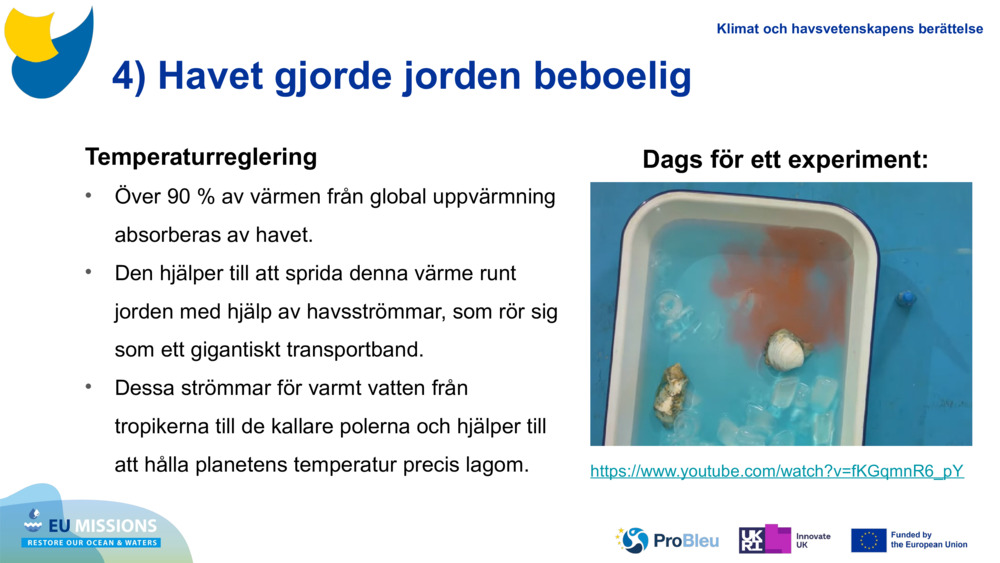 Klimat och havsvetenskapens berättelse

4) Havet gjorde jorden beboelig

Temperaturreglering

• Över 90 % av värmen från global uppvärmning absorberas av havet.

• Den hjälper till att sprida denna värme runt jorden med hjälp av havsströmmar, som rör sig som ett gigantiskt transportband.

• Dessa strömmar för varmt vatten från tropikerna till de kallare polerna och hjälper till att hålla planetens temperatur precis lagom.

Dags för ett experiment:

https://www.youtube.com/watch?v=fKGqmnR6_pY

EU MISSIONS
RESTORE OUR OCEAN & WATERS

ProBleu

UKRI Innovate UK

Funded by the European Union